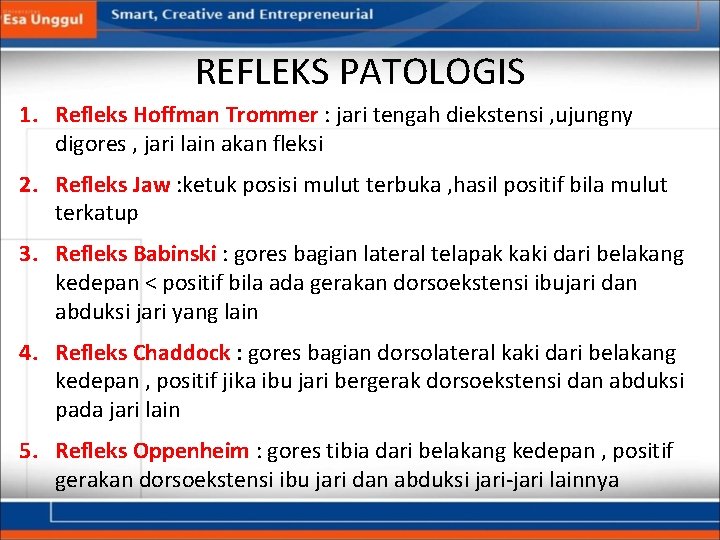 Esa Unggul
Smart, Creative and Entrepreneurial

REFLEKS PATOLOGIS

1. Refleks Hoffman Trommer : jari tengah diekstensi ,ujungny digores , jari lain akan fleksi

2. Refleks Jaw :ketuk posisi mulut terbuka ,hasil positif bila mulut terkatup

3. Refleks Babinski : gores bagian lateral telapak kaki dari belakang kedepan < positif bila ada gerakan dorsoekstensi ibujari dan abduksi jari yang lain

4. Refleks Chaddock : gores bagian dorsolateral kaki dari belakang kedepan , positif jika ibu jari bergerak dorsoekstensi dan abduksi pada jari lain

5. Refleks Oppenheim : gores tibia dari belakang kedepan , positif gerakan dorsoekstensi ibu jari dan abduksi jari-jari lainnya